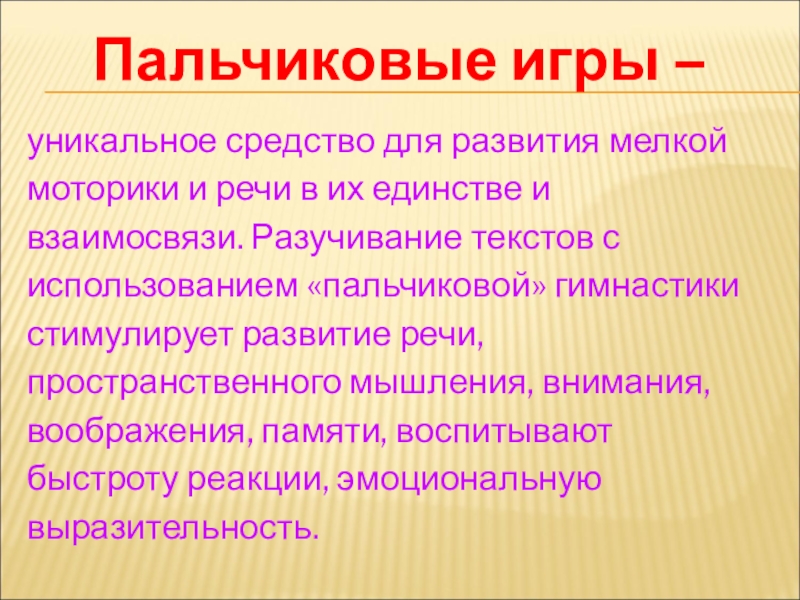 Пальчиковые игры –

уникальное средство для развития мелкой моторики и речи в их единстве и взаимосвязи. Разучивание текстов с использованием «пальчиковой» гимнастики стимулирует развитие речи, пространственного мышления, внимания, воображения, памяти, воспитывают быстроту реакции, эмоциональную выразительность.